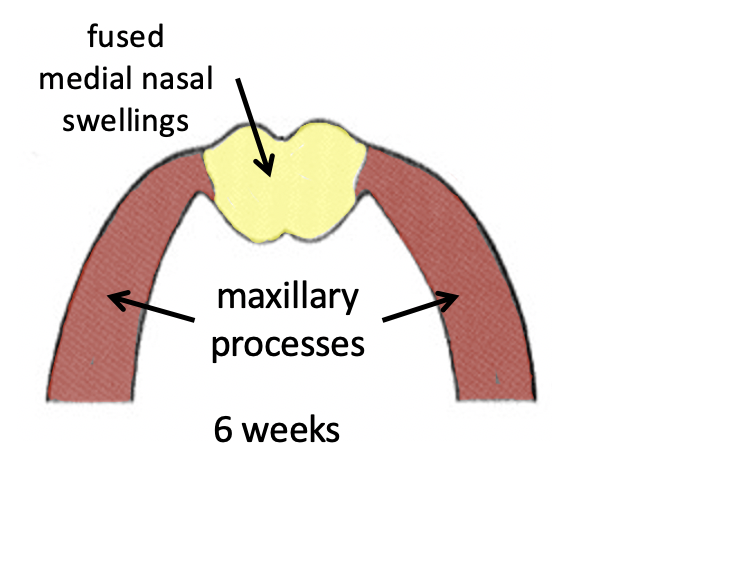 fused
medial nasal
swellings

maxillary
processes

6 weeks